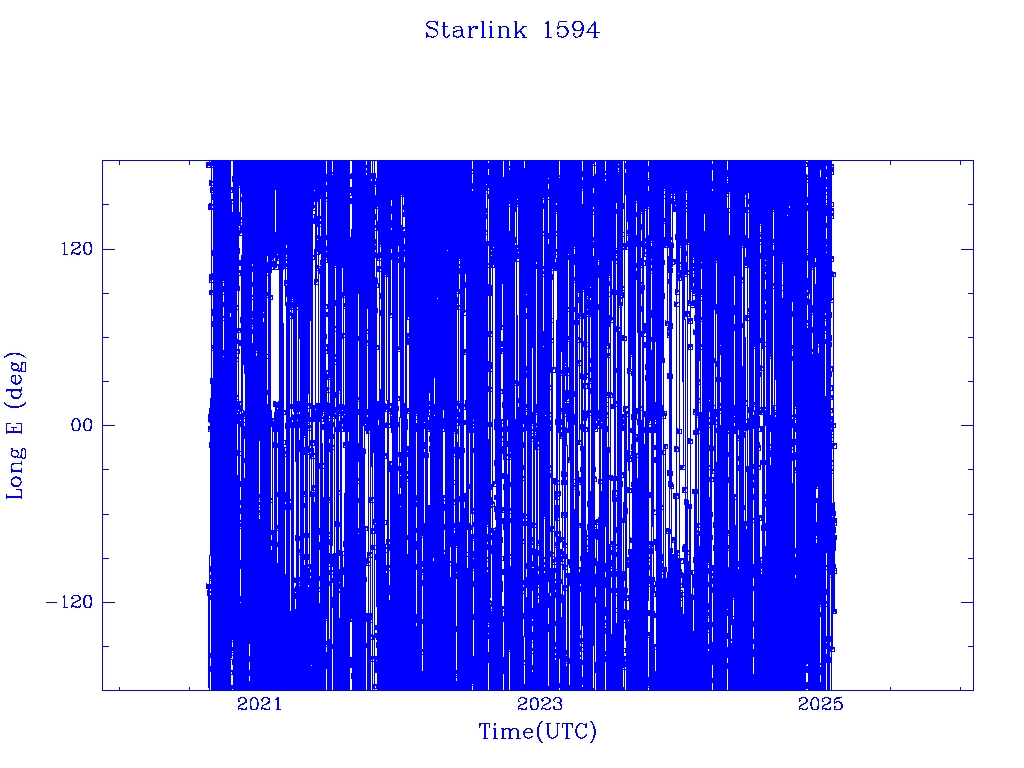 Starlink 1594

Long E (deg)

120

00

−120

2021

2023

2025

Time(UTC)